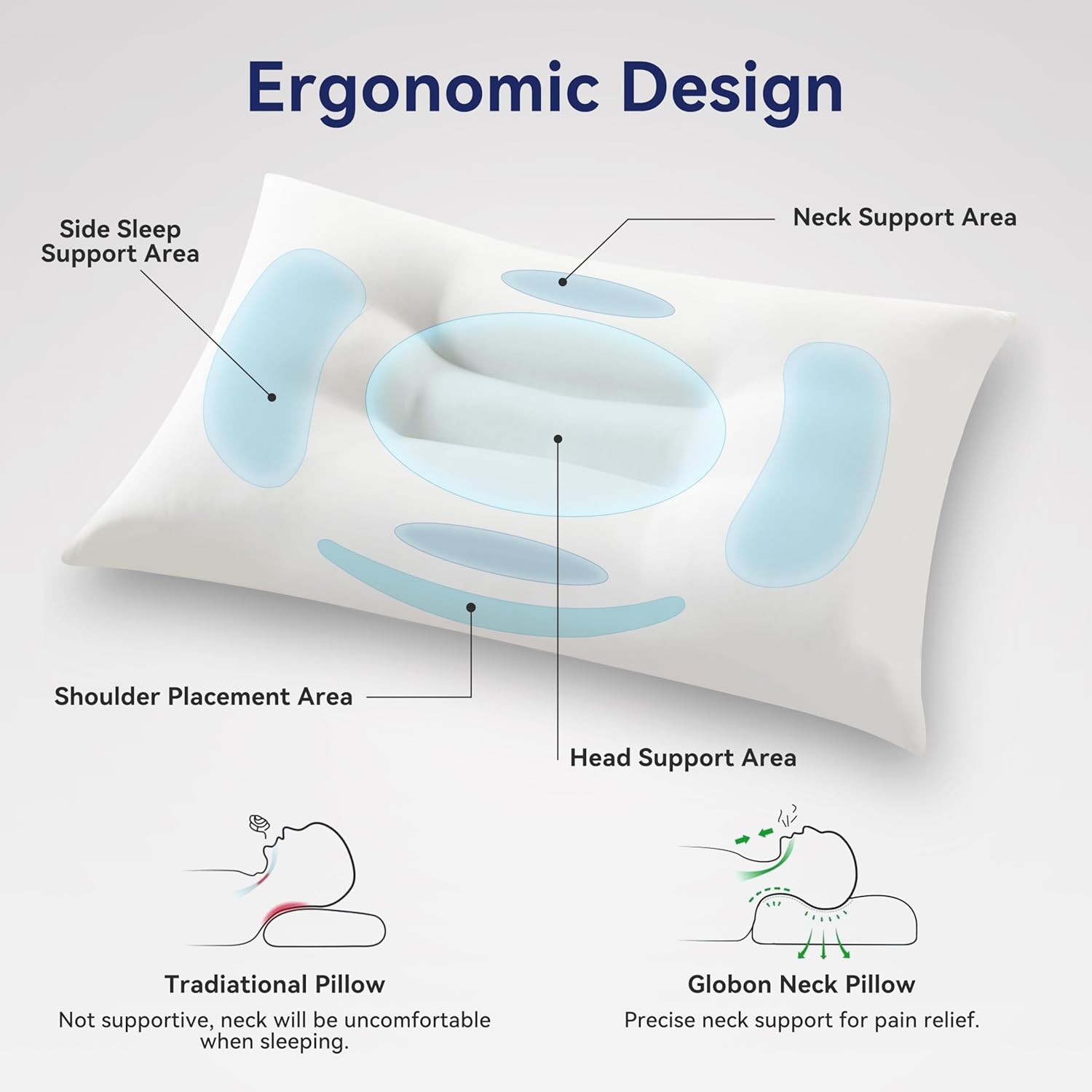 Ergonomic Design

Side Sleep Support Area

Neck Support Area

Shoulder Placement Area

Head Support Area

Tradiational Pillow
Not supportive, neck will be uncomfortable when sleeping.

Globon Neck Pillow
Precise neck support for pain relief.